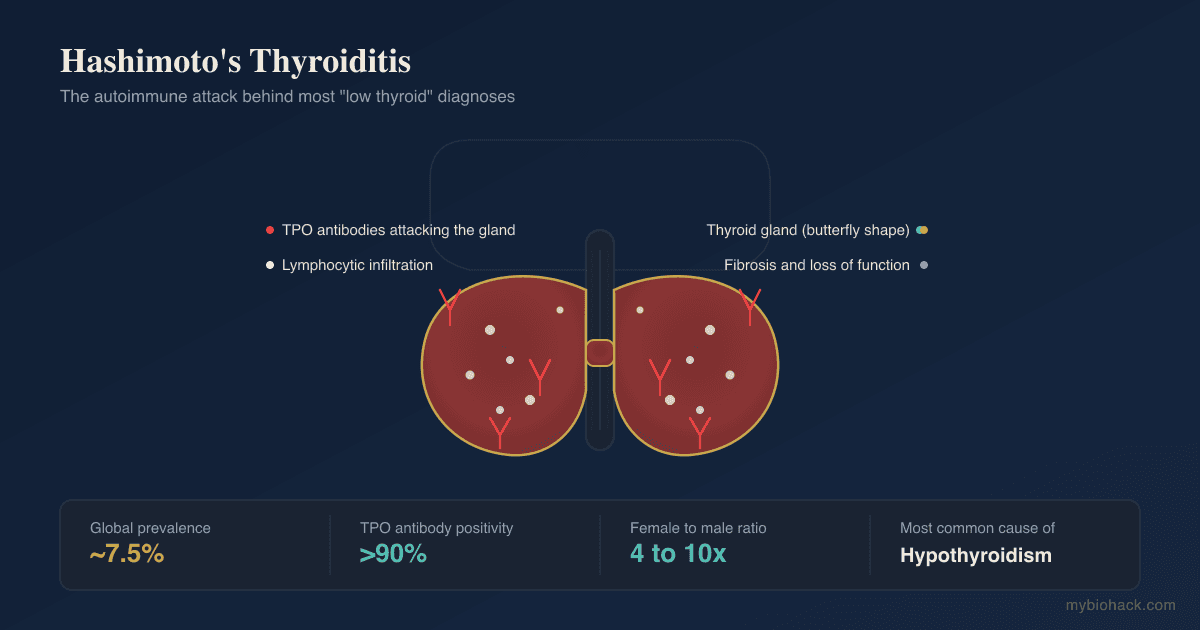 Hashimoto's Thyroiditis

The autoimmune attack behind most "low thyroid" diagnoses

TPO antibodies attacking the gland

Lymphocytic infiltration

Thyroid gland (butterfly shape)

Fibrosis and loss of function

Global prevalence
~7.5%

TPO antibody positivity
>90%

Female to male ratio
4 to 10x

Most common cause of
Hypothyroidism

mybiohack.com